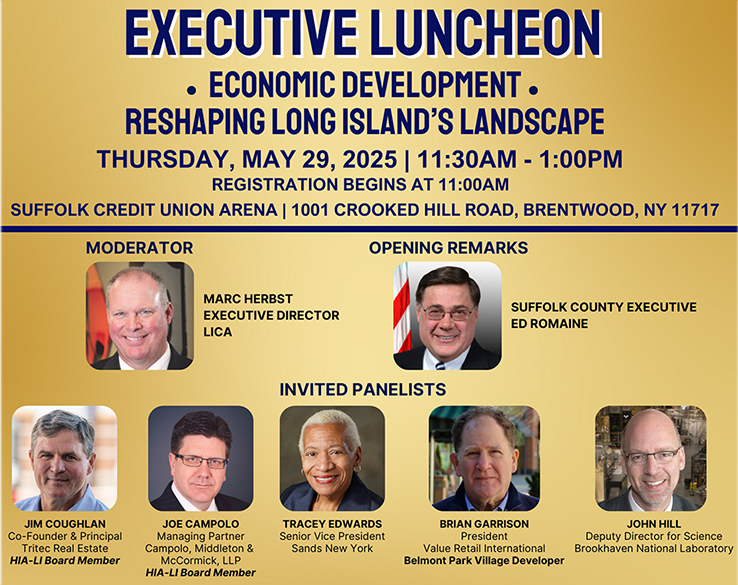 EXECUTIVE LUNCHEON

• ECONOMIC DEVELOPMENT •
RESHAPING LONG ISLAND'S LANDSCAPE

THURSDAY, MAY 29, 2025 | 11:30AM - 1:00PM
REGISTRATION BEGINS AT 11:00AM
SUFFOLK CREDIT UNION ARENA | 1001 CROOKED HILL ROAD, BRENTWOOD, NY 11717

MODERATOR

MARC HERBST
EXECUTIVE DIRECTOR
LICA

OPENING REMARKS

SUFFOLK COUNTY EXECUTIVE
ED ROMAINE

INVITED PANELISTS

JIM COUGHLAN
Co-Founder & Principal
Tritec Real Estate
HIA-LI Board Member

JOE CAMPOLO
Managing Partner
Campolo, Middleton & McCormick, LLP
HIA-LI Board Member

TRACEY EDWARDS
Senior Vice President
Sands New York

BRIAN GARRISON
President
Value Retail International
Belmont Park Village Developer

JOHN HILL
Deputy Director for Science
Brookhaven National Laboratory